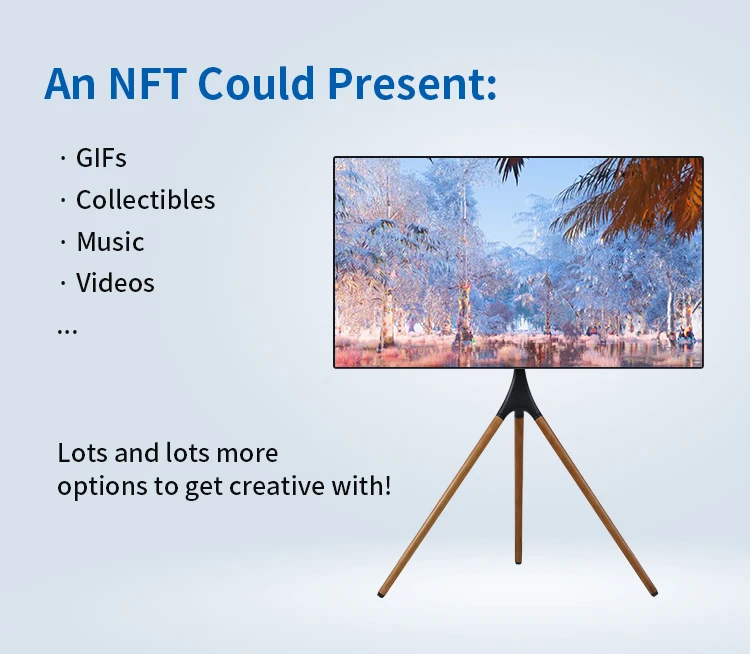 An NFT Could Present:

· GIFs
· Collectibles
· Music
· Videos
...

Lots and lots more options to get creative with!